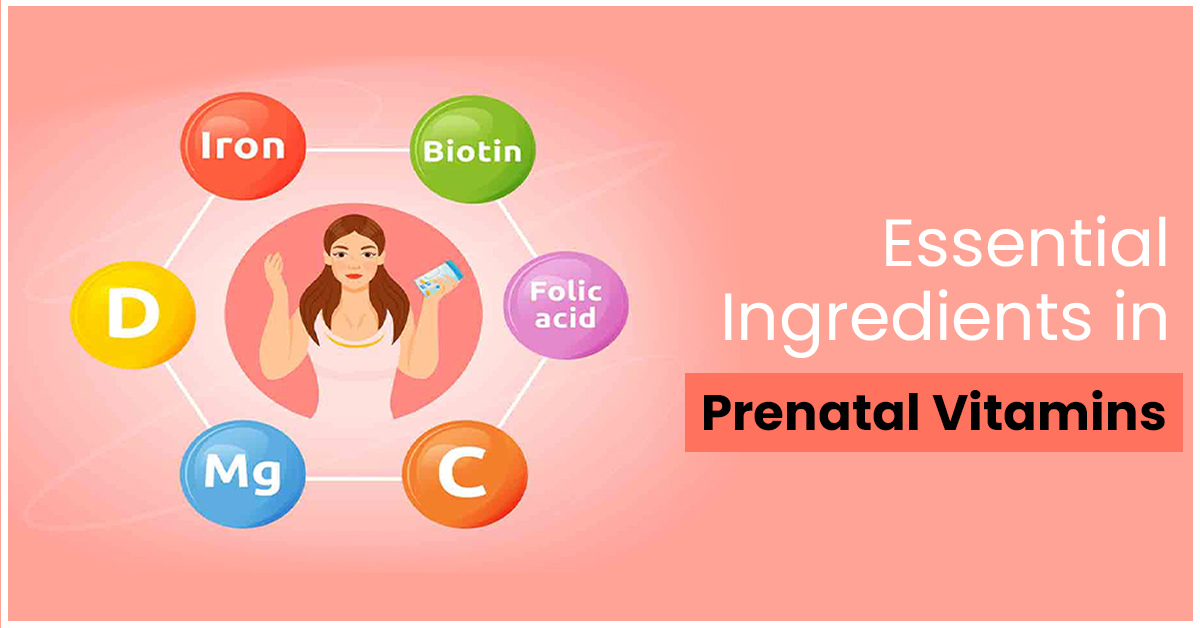 Iron

Biotin

D

Folic acid

Mg

C

Essential Ingredients in

Prenatal Vitamins